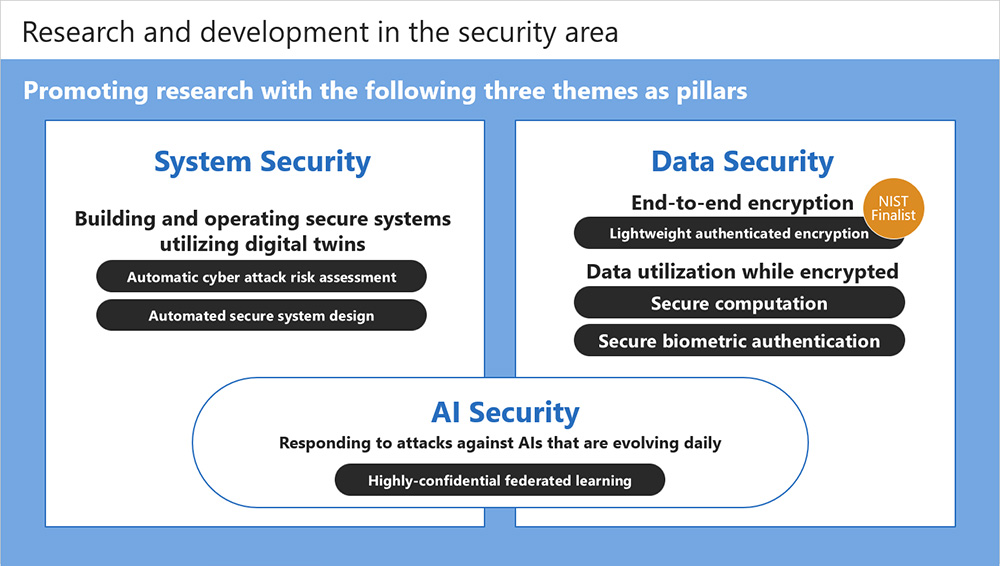 Research and development in the security area

Promoting research with the following three themes as pillars

System Security

Building and operating secure systems utilizing digital twins

Automatic cyber attack risk assessment

Automated secure system design

Data Security

End-to-end encryption

NIST Finalist

Lightweight authenticated encryption

Data utilization while encrypted

Secure computation

Secure biometric authentication

AI Security

Responding to attacks against AIs that are evolving daily

Highly-confidential federated learning